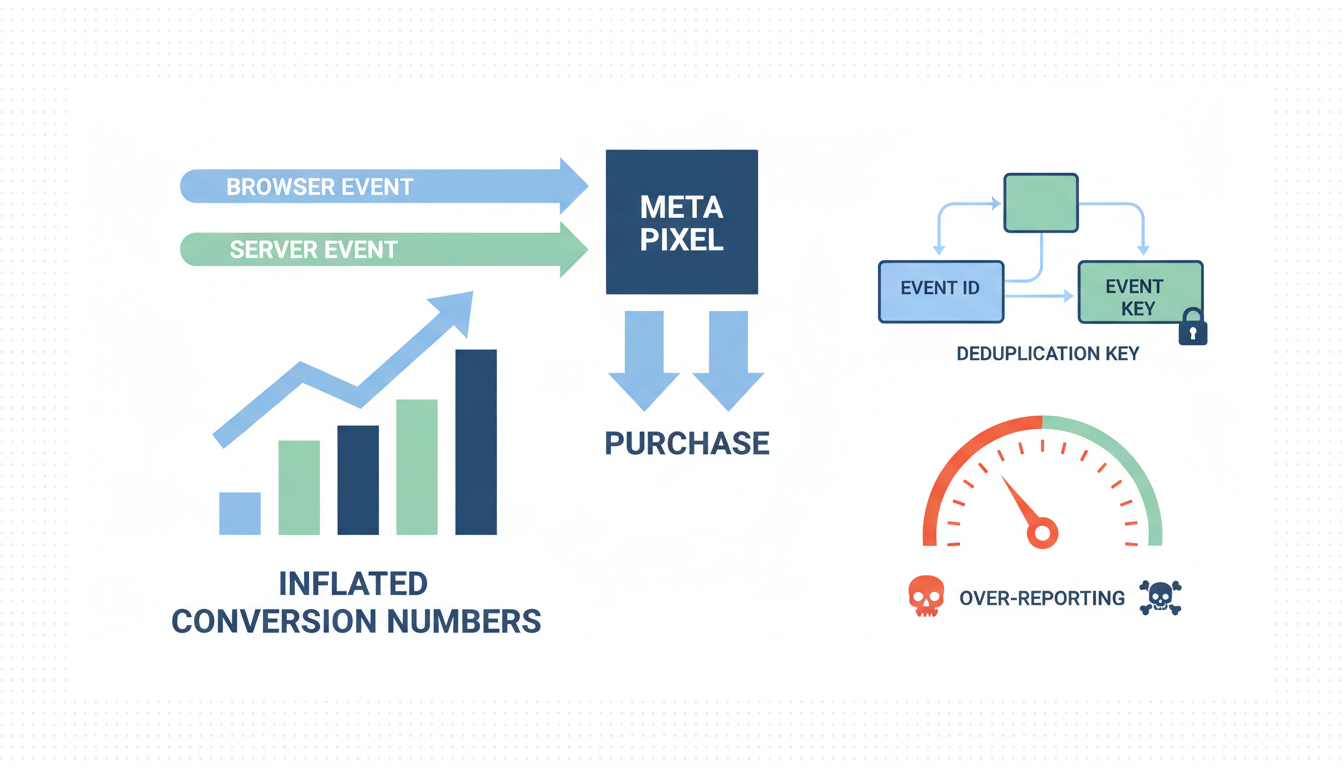 BROWSER EVENT

SERVER EVENT

META PIXEL

PURCHASE

INFLATED CONVERSION NUMBERS

EVENT ID

EVENT KEY

DEDUPLICATION KEY

OVER-REPORTING